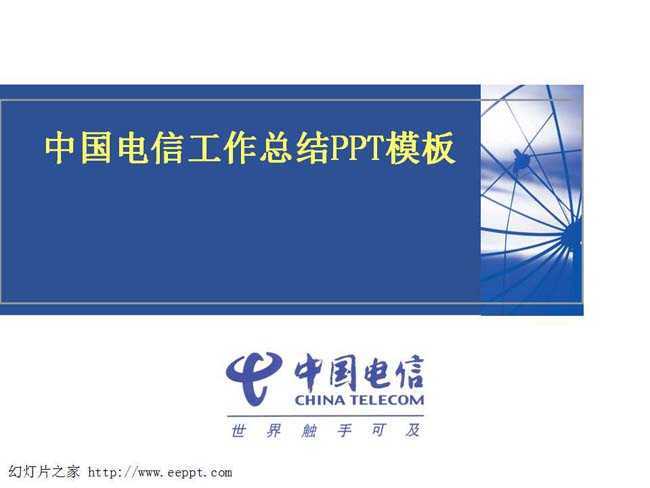 中国电信工作总结PPT模板

中国电信
CHINA TELECOM
世 界 触 手 可 及

幻灯片之家 http://www.eeppt.com